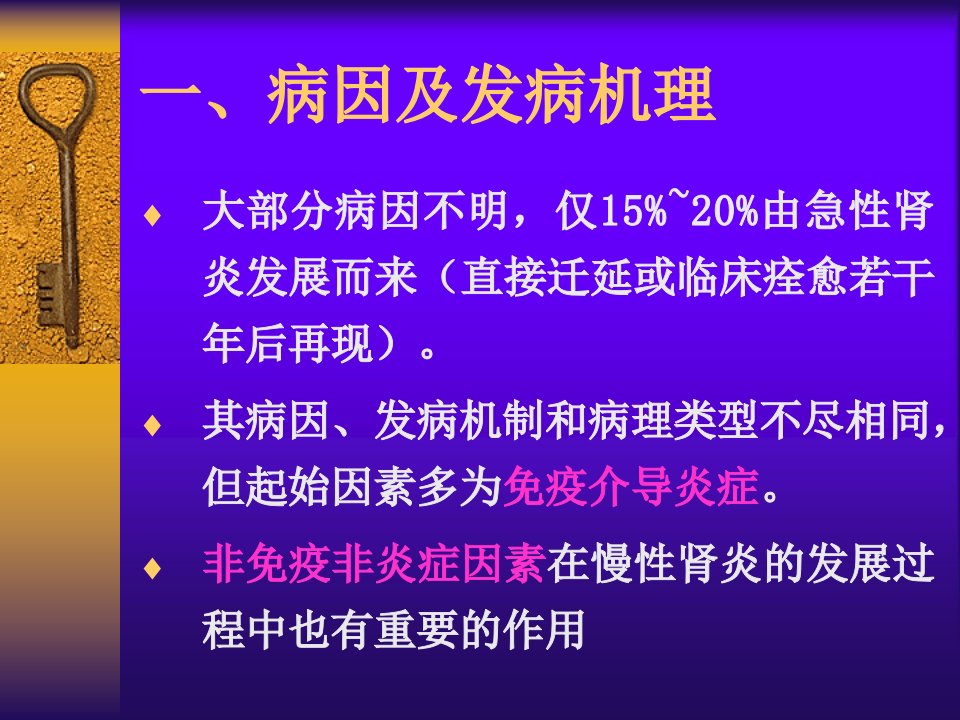 一、病因及发病机理

♦ 大部分病因不明，仅15%~20%由急性肾炎发展而来（直接迁延或临床痊愈若干年后再现）。

♦ 其病因、发病机制和病理类型不尽相同，但起始因素多为免疫介导炎症。

♦ 非免疫非炎症因素在慢性肾炎的发展过程中也有重要的作用